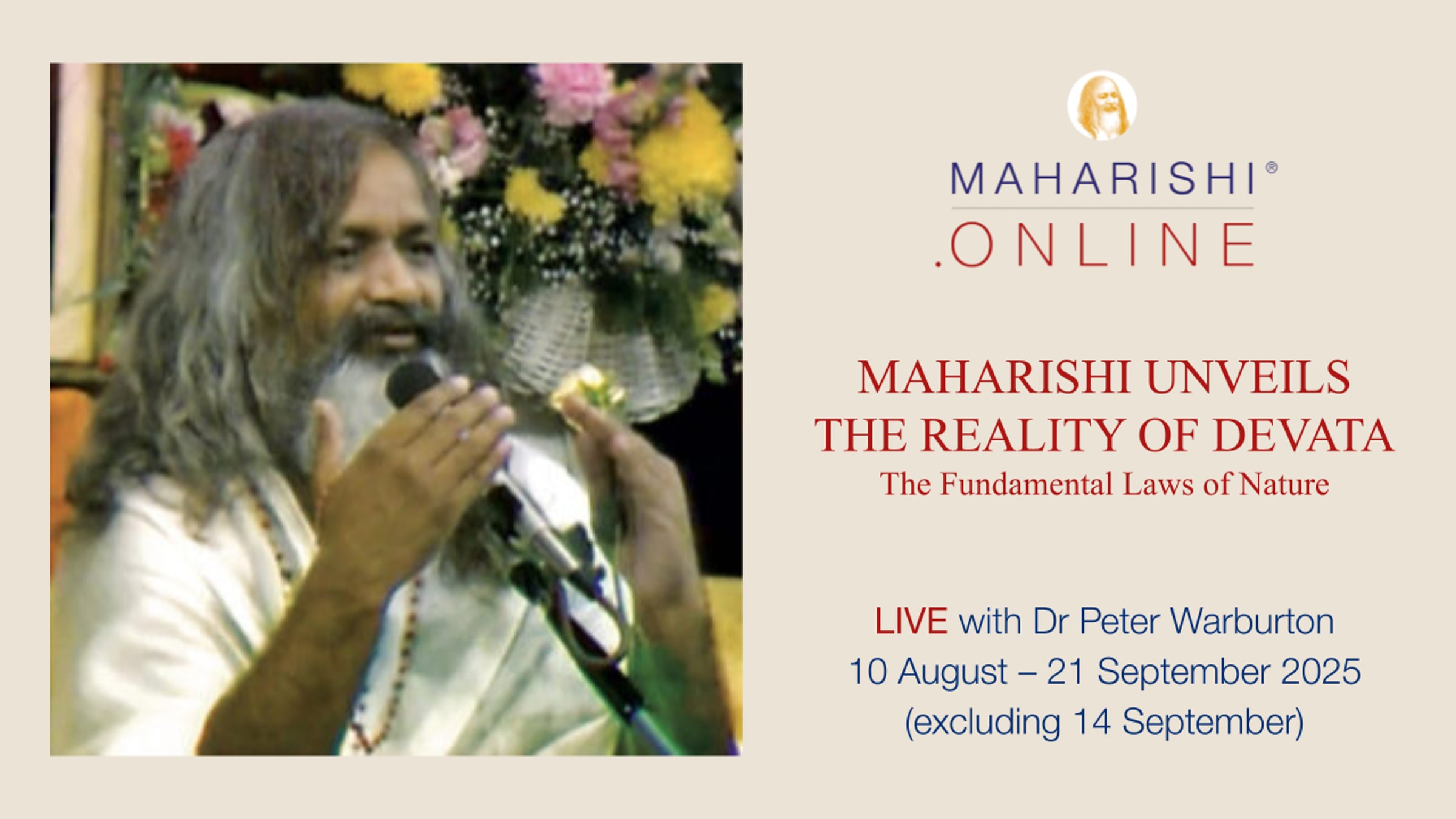 MAHARISHI®
.ONLINE

MAHARISHI UNVEILS THE REALITY OF DEVATA
The Fundamental Laws of Nature

LIVE with Dr Peter Warburton
10 August – 21 September 2025
(excluding 14 September)